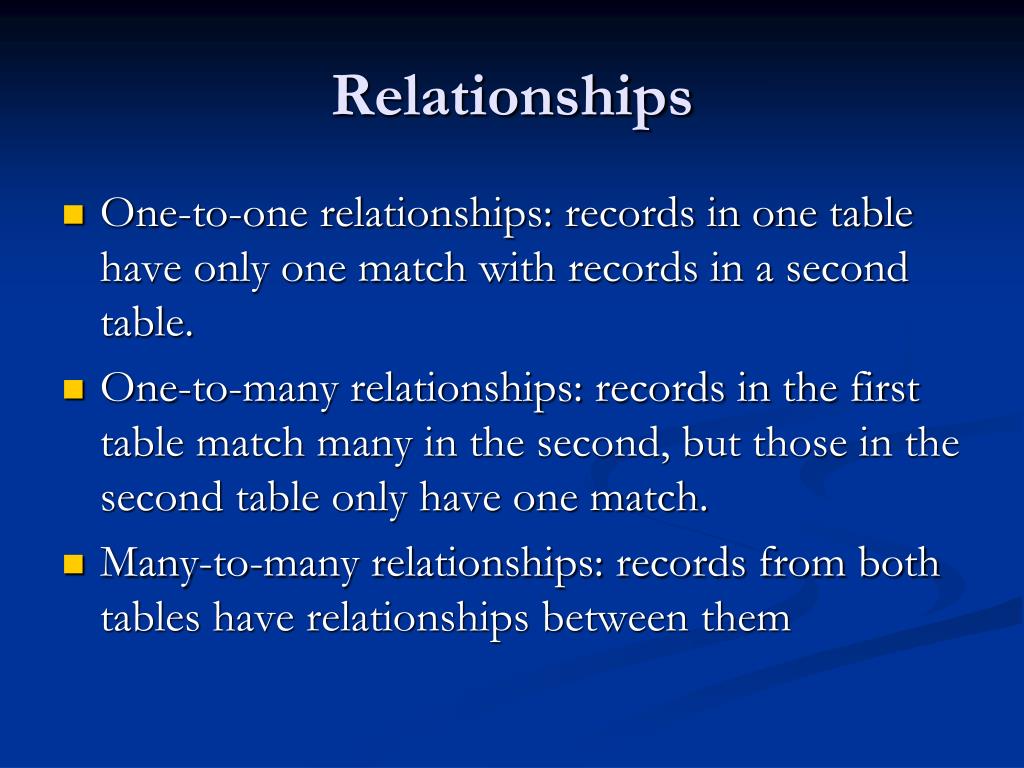 Relationships

One-to-one relationships: records in one table have only one match with records in a second table.

One-to-many relationships: records in the first table match many in the second, but those in the second table only have one match.

Many-to-many relationships: records from both tables have relationships between them